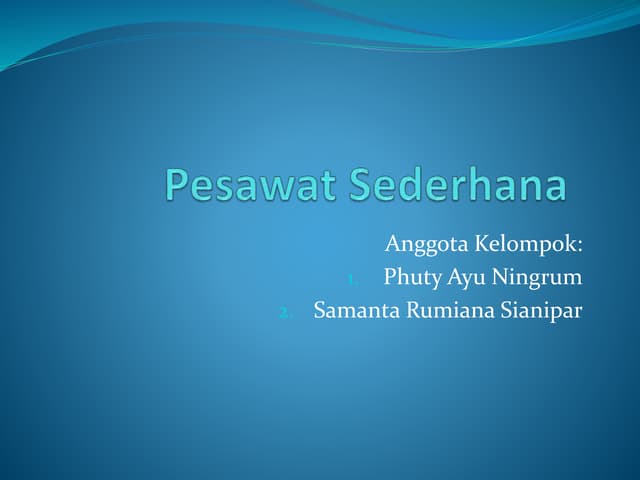 Pesawat Sederhana

Anggota Kelompok:
1. Phuty Ayu Ningrum
2. Samanta Rumiana Sianipar